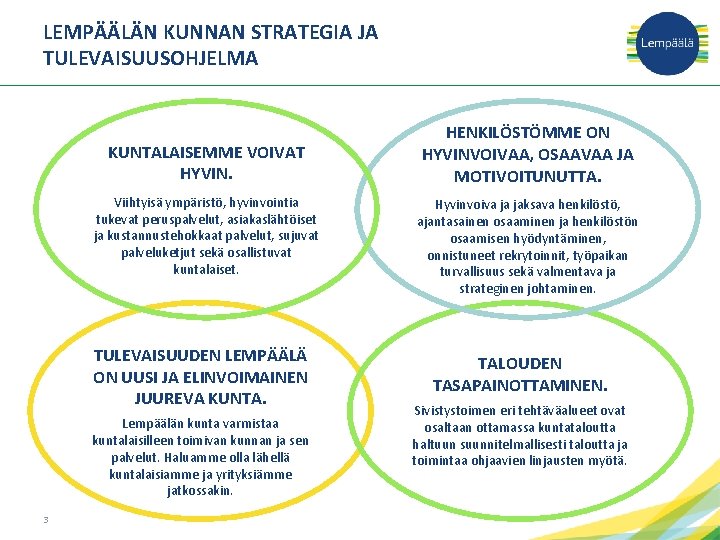 LEMPÄÄLÄN KUNNAN STRATEGIA JA TULEVAISUUSOHJELMA

Lempäälä

KUNTALAISEMME VOIVAT HYVIN.

Viihtyisä ympäristö, hyvinvointia tukevat peruspalvelut, asiakaslähtöiset ja kustannustehokkaat palvelut, sujuvat palveluketjut sekä osallistuvat kuntalaiset.

HENKILÖSTÖMME ON HYVINVOIVAA, OSAAVAA JA MOTIVOITUNUTTA.

Hyvinvoiva ja jaksava henkilöstö, ajantasainen osaaminen ja henkilöstön osaamisen hyödyntäminen, onnistuneet rekrytoinnit, työpaikan turvallisuus sekä valmentava ja strateginen johtaminen.

TULEVAISUUDEN LEMPÄÄLÄ ON UUSI JA ELINVOIMAINEN JUUREVA KUNTA.

Lempäälän kunta varmistaa kuntalaisilleen toimivan kunnan ja sen palvelut. Haluamme olla lähellä kuntalaisiamme ja yrityksiämme jatkossakin.

TALOUDEN TASAPAINOTTAMINEN.

Sivistystoimen eri tehtäväalueet ovat osaltaan ottamassa kuntataloutta haltuun suunnitelmallisesti taloutta ja toimintaa ohjaavien linjausten myötä.

3